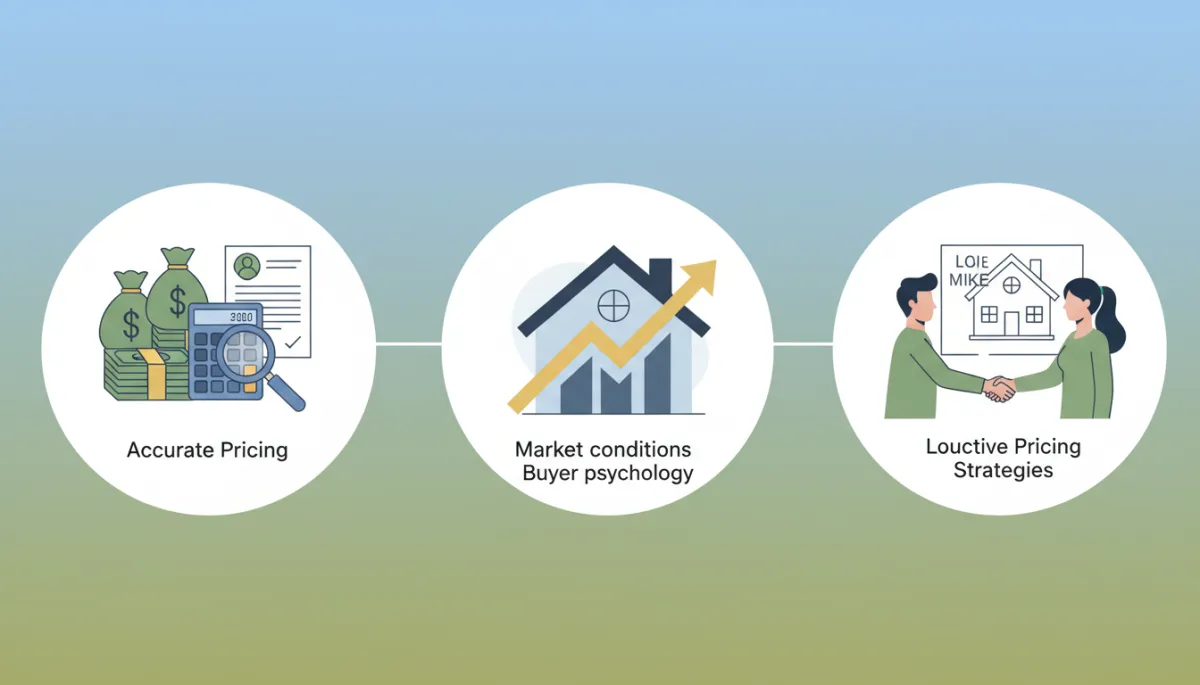 $ $

3000

Accurate Pricing

Market conditions
Buyer psychology

LOIE
MIKE

Louctive Pricing
Strategies